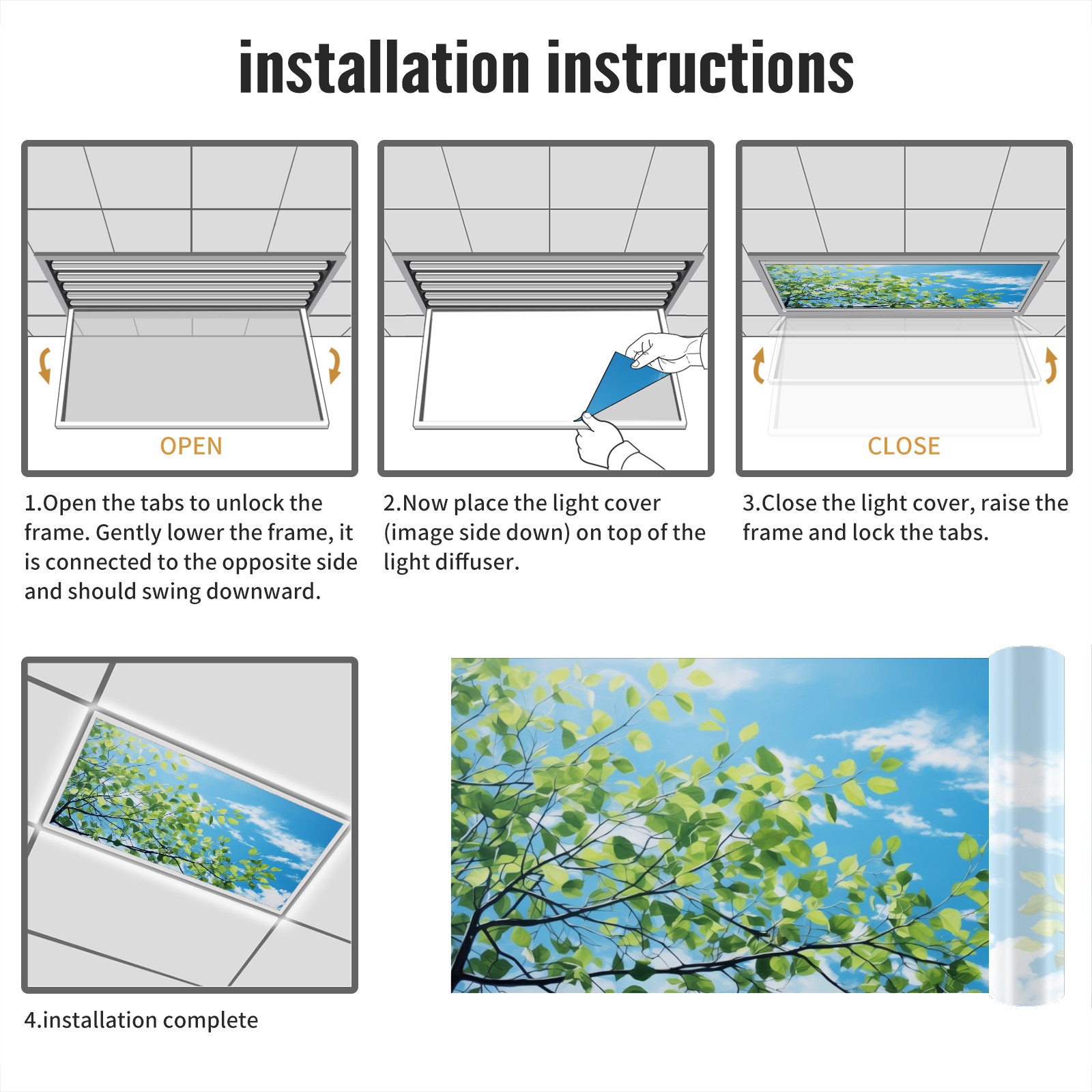 installation instructions

OPEN

1.Open the tabs to unlock the frame. Gently lower the frame, it is connected to the opposite side and should swing downward.

2.Now place the light cover (image side down) on top of the light diffuser.

CLOSE

3.Close the light cover, raise the frame and lock the tabs.

4.installation complete